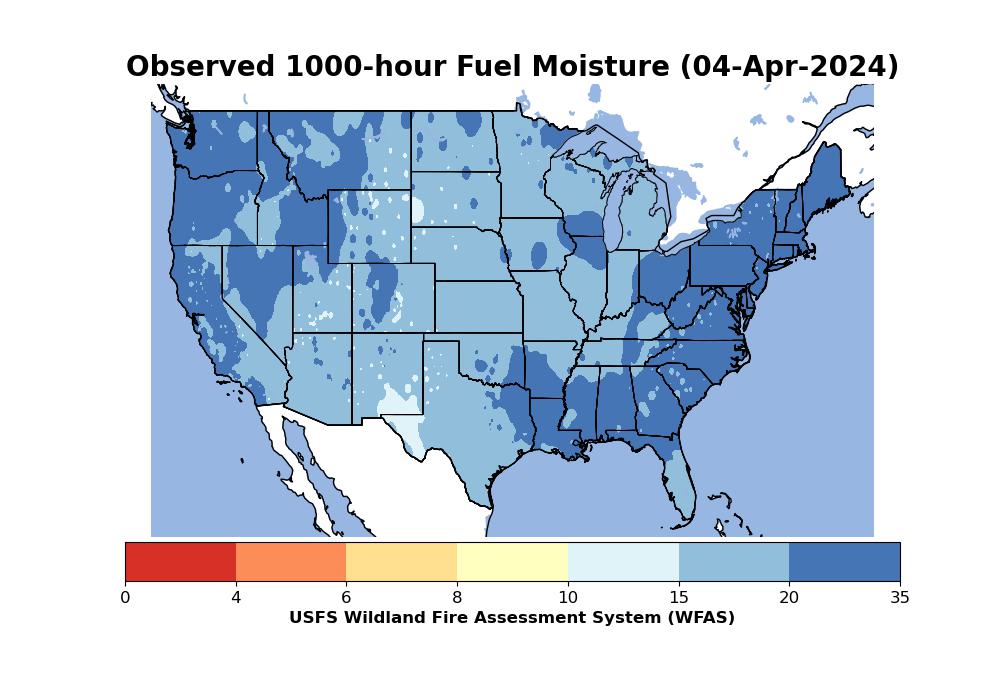 Observed 1000-hour Fuel Moisture (04-Apr-2024)

0 4 6 8 10 15 20 35

USFS Wildland Fire Assessment System (WFAS)